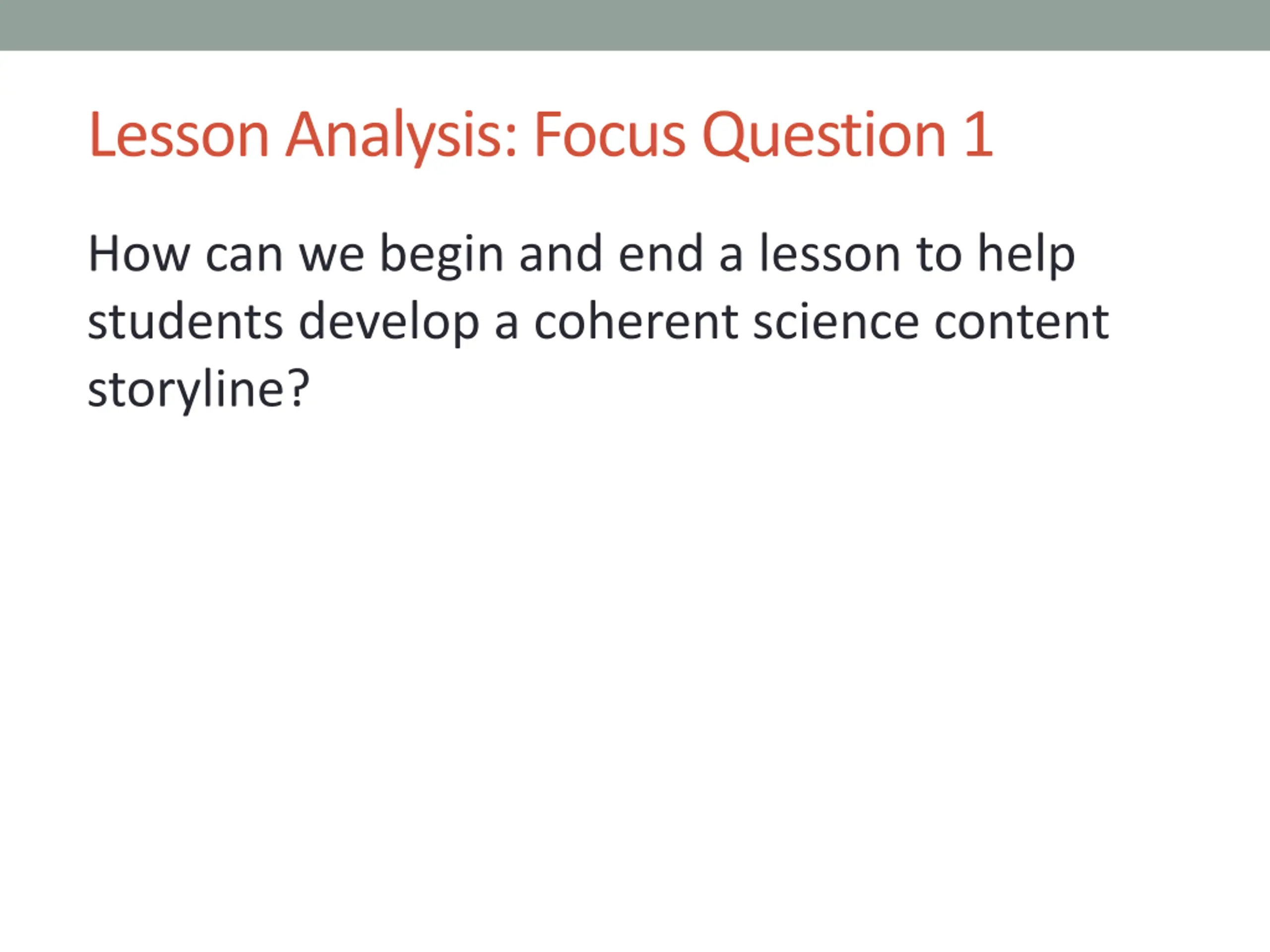 Lesson Analysis: Focus Question 1

How can we begin and end a lesson to help students develop a coherent science content storyline?